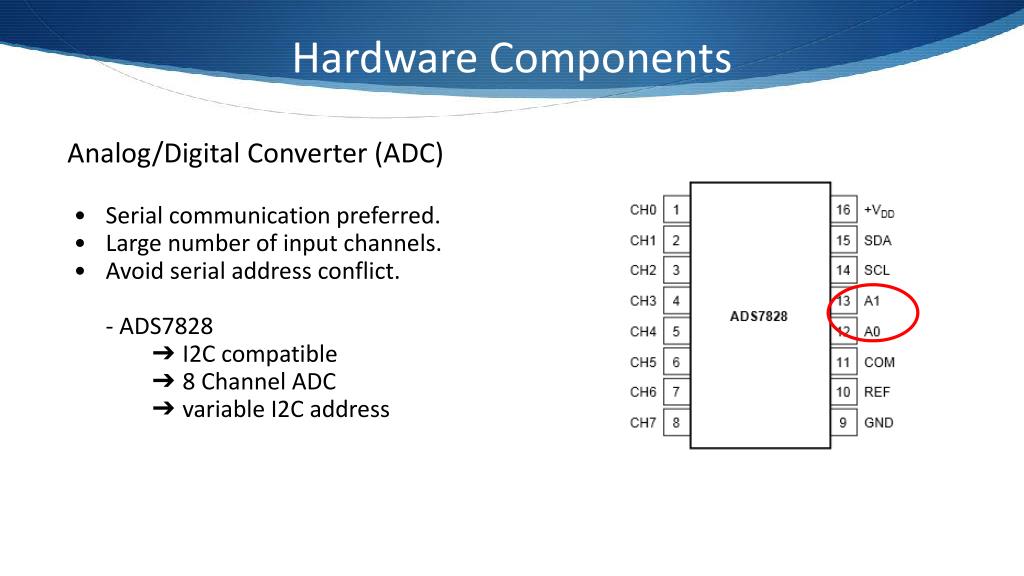 Hardware Components

Analog/Digital Converter (ADC)

• Serial communication preferred.
• Large number of input channels.
• Avoid serial address conflict.

- ADS7828
➔ I2C compatible
➔ 8 Channel ADC
➔ variable I2C address

CH0 1
CH1 2
CH2 3
CH3 4
CH4 5
CH5 6
CH6 7
CH7 8

ADS7828

16 $+V_{DD}$
15 SDA
14 SCL
13 A1
12 A0
11 COM
10 REF
9 GND